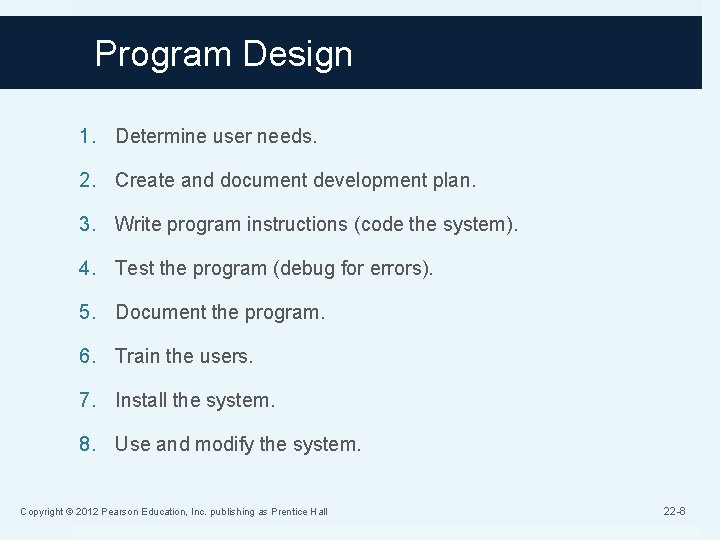 Program Design

1. Determine user needs.
2. Create and document development plan.
3. Write program instructions (code the system).
4. Test the program (debug for errors).
5. Document the program.
6. Train the users.
7. Install the system.
8. Use and modify the system.

Copyright © 2012 Pearson Education, Inc. publishing as Prentice Hall

22-8